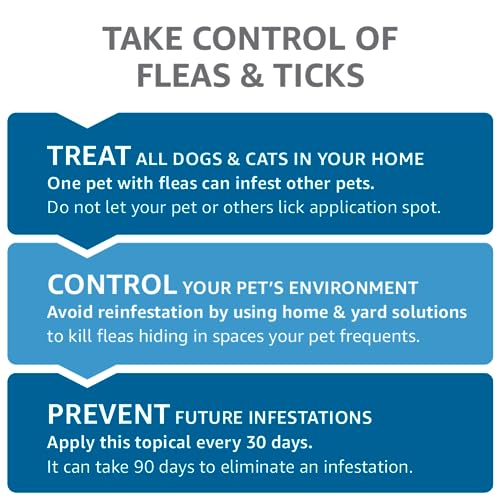 TAKE CONTROL OF FLEAS & TICKS

TREAT ALL DOGS & CATS IN YOUR HOME
One pet with fleas can infest other pets.
Do not let your pet or others lick application spot.

CONTROL YOUR PET'S ENVIRONMENT
Avoid reinfestation by using home & yard solutions to kill fleas hiding in spaces your pet frequents.

PREVENT FUTURE INFESTATIONS
Apply this topical every 30 days.
It can take 90 days to eliminate an infestation.